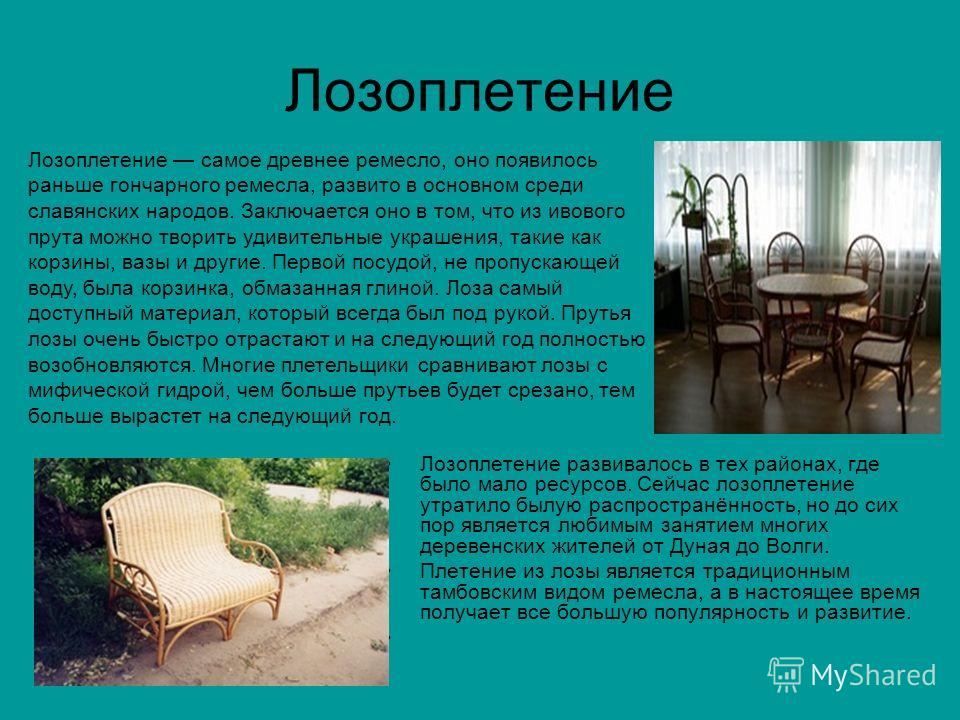 Лозоплетение

Лозоплетение — самое древнее ремесло, оно появилось раньше гончарного ремесла, развито в основном среди славянских народов. Заключается оно в том, что из ивового прута можно творить удивительные украшения, такие как корзины, вазы и другие. Первой посудой, не пропускающей воду, была корзинка, обмазанная глиной. Лоза самый доступный материал, который всегда был под рукой. Прутья лозы очень быстро отрастают и на следующий год полностью возобновляются. Многие плетельщики сравнивают лозы с мифической гидрой, чем больше прутьев будет срезано, тем больше вырастет на следующий год.

Лозоплетение развивалось в тех районах, где было мало ресурсов. Сейчас лозоплетение утратило былую распространённость, но до сих пор является любимым занятием многих деревенских жителей от Дуная до Волги.

Плетение из лозы является традиционным тамбовским видом ремесла, а в настоящее время получает все большую популярность и развитие.

MyShared